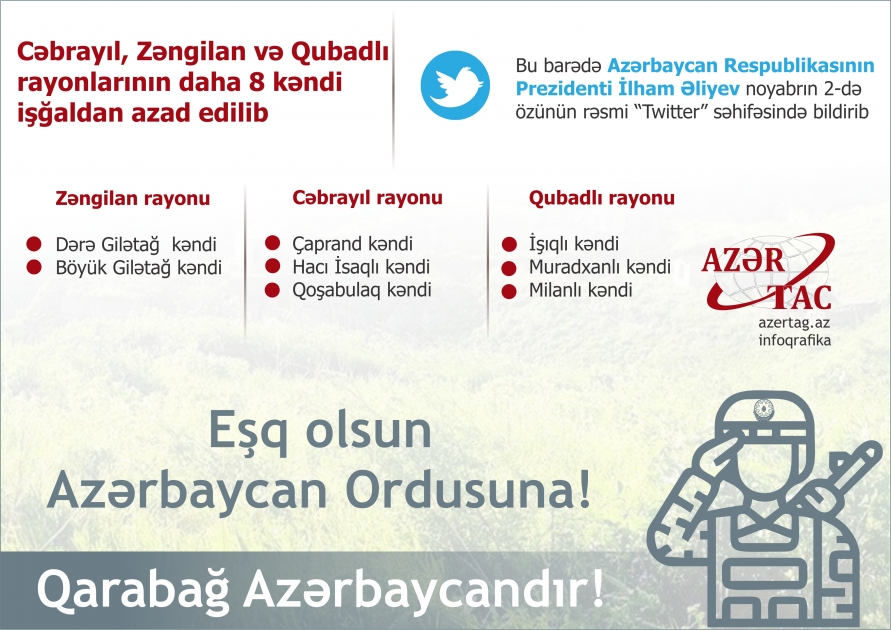 Cəbrayıl, Zəngilan və Qubadlı rayonlarının daha 8 kəndi işğaldan azad edilib

Bu barədə Azərbaycan Respublikasının Prezidenti İlham Əliyev noyabrın 2-də özünün rəsmi "Twitter" səhifəsində bildirib

Zəngilan rayonu
Dərə Gilətağ kəndi
Böyük Gilətağ kəndi

Cəbrayıl rayonu
Çaprand kəndi
Hacı İsaqlı kəndi
Qoşabulaq kəndi

Qubadlı rayonu
İşıqlı kəndi
Muradxanlı kəndi
Milanlı kəndi

AZƏR TAC
azertag.az
infoqrafika

Eşq olsun Azərbaycan Ordusuna!

Qarabağ Azərbaycandır!